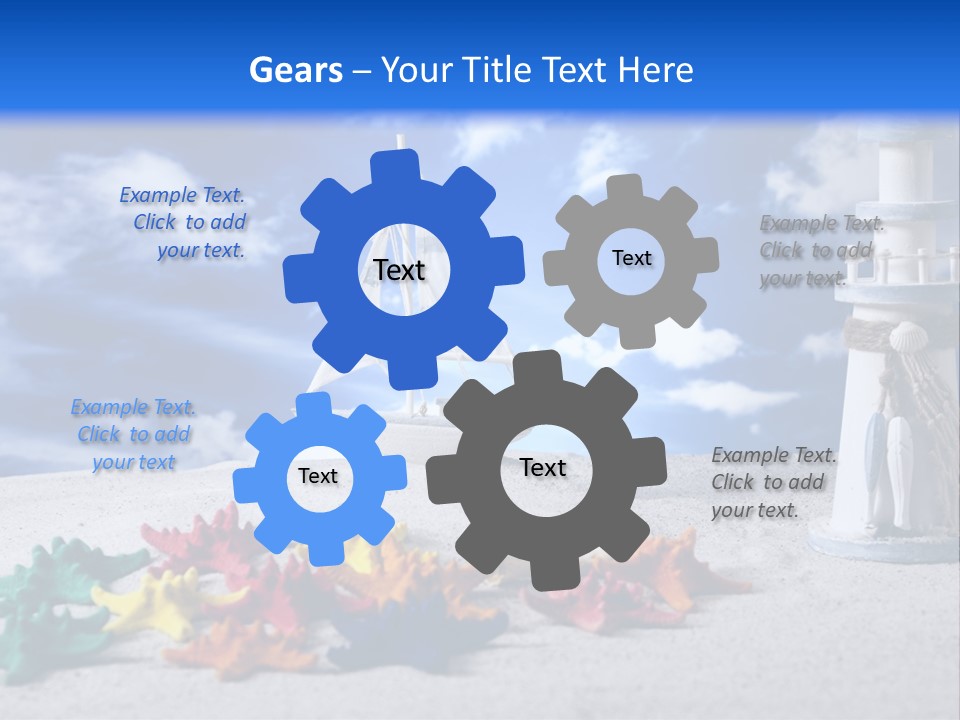 Gears – Your Title Text Here

Example Text. Click to add your text.

Text

Text

Example Text. Click to add your text.

Example Text. Click to add your text

Text

Text

Example Text. Click to add your text.